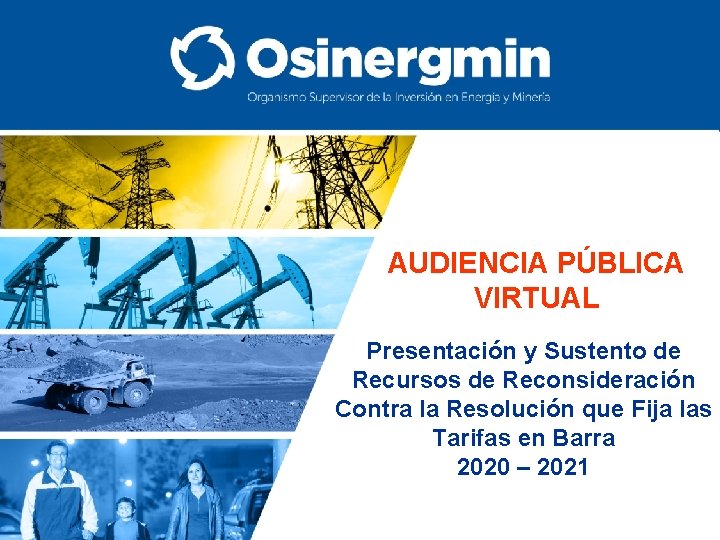 Osinergmin
Organismo Supervisor de la Inversión en Energía y Minería

AUDIENCIA PÚBLICA VIRTUAL

Presentación y Sustento de Recursos de Reconsideración Contra la Resolución que Fija las Tarifas en Barra
2020 – 2021